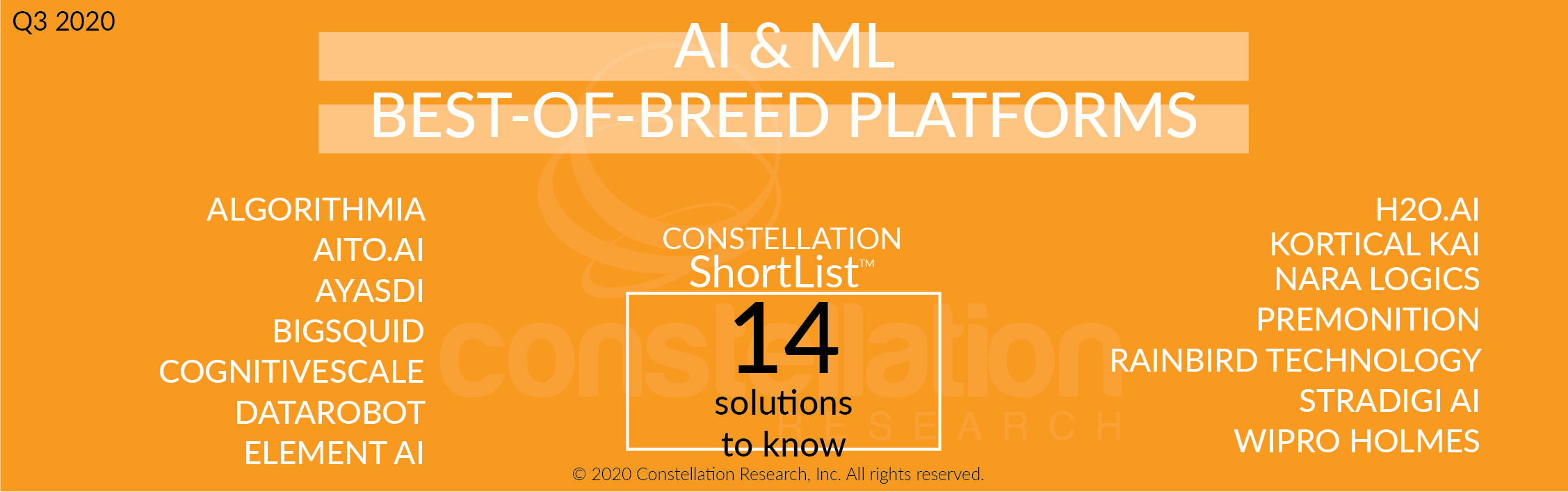 Q3 2020

AI & ML
BEST-OF-BREED PLATFORMS

ALGORITHMIA
AITO.AI
AYASDI
BIGSQUID
COGNITIVESCALE
DATAROBOT
ELEMENT AI

CONSTELLATION
ShortList™
14
solutions
to know

constellation
RESEARCH

H2O.AI
KORTICAL KAI
NARA LOGICS
PREMONITION
RAINBIRD TECHNOLOGY
STRADIGI AI
WIPRO HOLMES

© 2020 Constellation Research, Inc. All rights reserved.